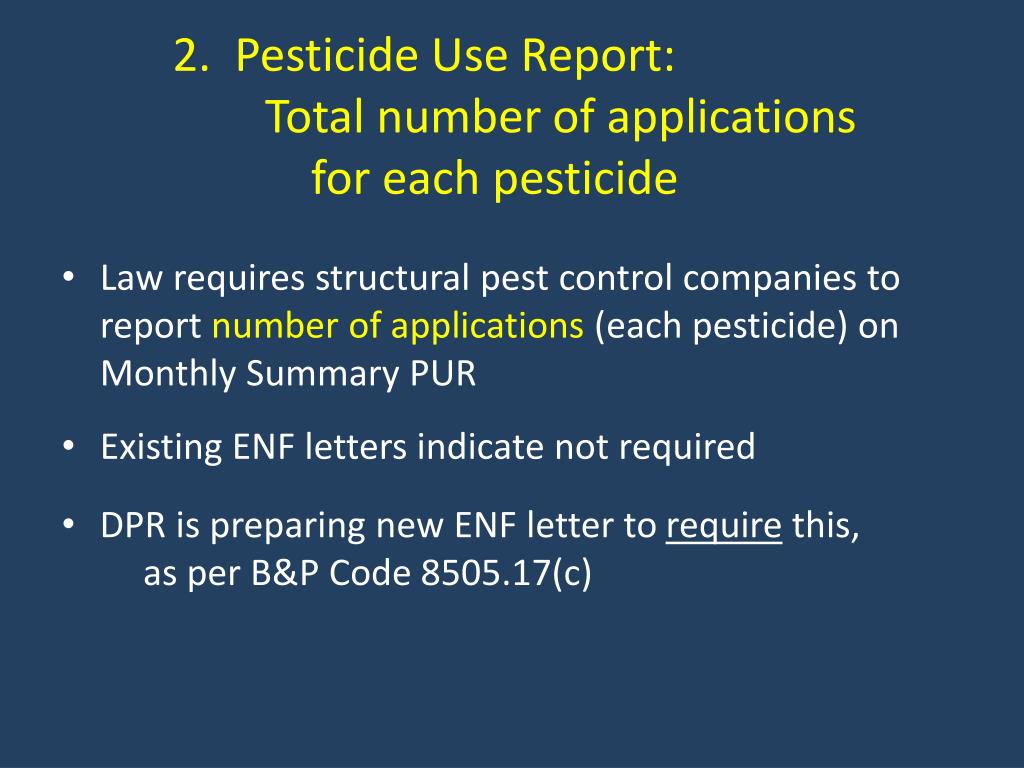 2. Pesticide Use Report:
Total number of applications for each pesticide

• Law requires structural pest control companies to report number of applications (each pesticide) on Monthly Summary PUR

• Existing ENF letters indicate not required

• DPR is preparing new ENF letter to require this, as per B&P Code 8505.17(c)